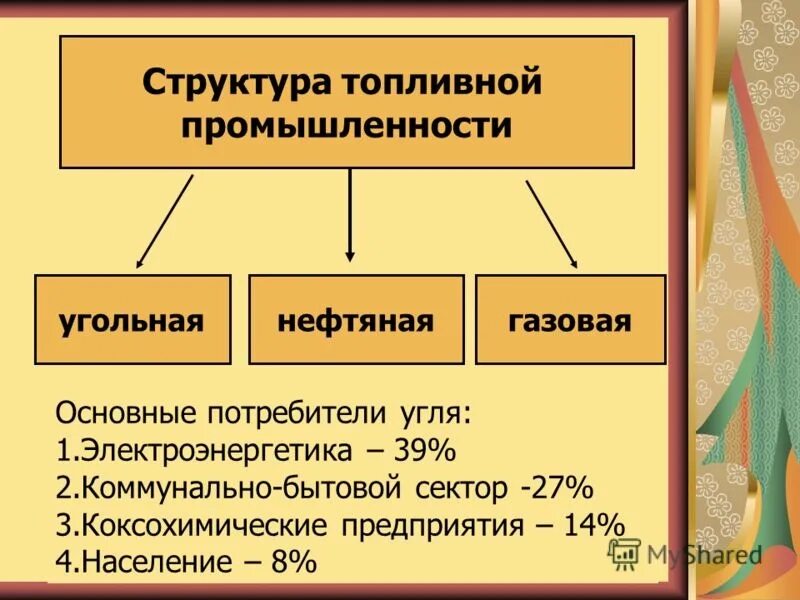 Структура топливной промышленности

угольная

нефтяная

газовая

Основные потребители угля:
1.Электроэнергетика – 39%
2.Коммунально-бытовой сектор -27%
3.Коксохимические предприятия – 14%
4.Население – 8%

MyShared